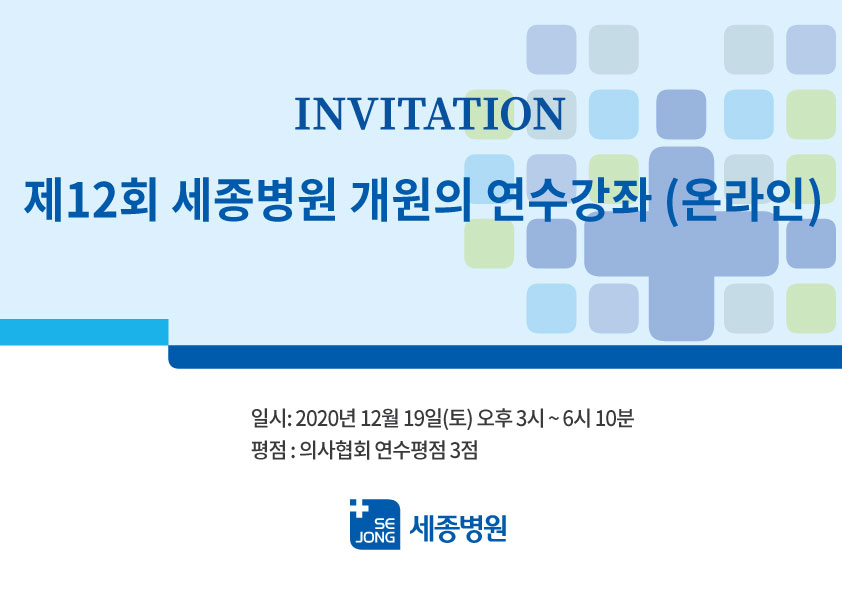 INVITATION

제12회 세종병원 개원의 연수강좌 (온라인)

일시: 2020년 12월 19일(토) 오후 3시 ~ 6시 10분
평점 : 의사협회 연수평점 3점

SE JONG 세종병원